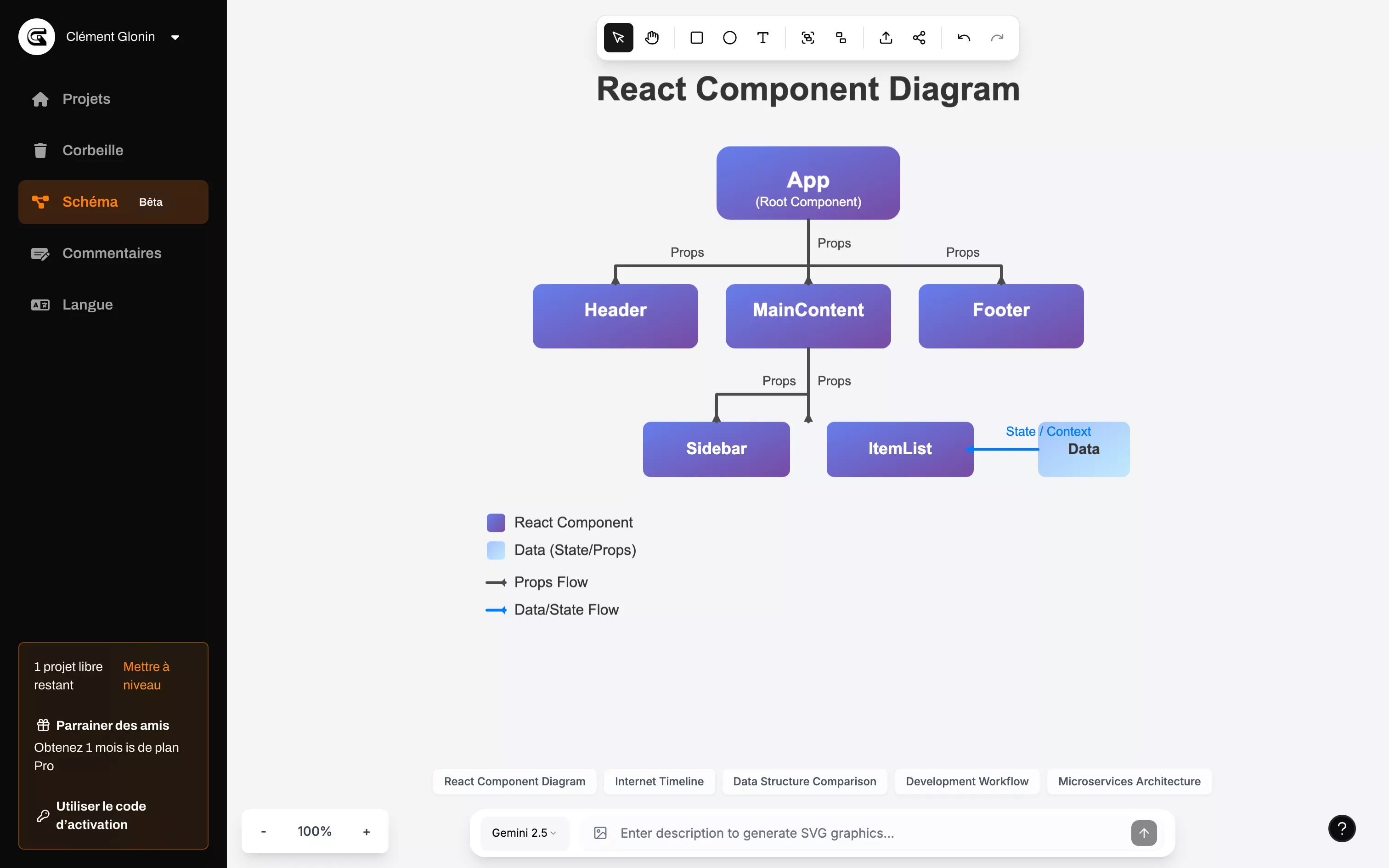 Clément Glonin

Projets

Corbeille

Schéma Bêta

Commentaires

Langue

1 projet libre restant

Mettre à niveau

Parrainer des amis

Obtenez 1 mois is de plan Pro

Utiliser le code d'activation

React Component Diagram

App
(Root Component)

Props

Props

Props

Header

MainContent

Footer

Props

Props

Sidebar

ItemList

State / Context
Data

React Component

Data (State/Props)

Props Flow

Data/State Flow

React Component Diagram

Internet Timeline

Data Structure Comparison

Development Workflow

Microservices Architecture

-

100%

+

Gemini 2.5

Enter description to generate SVG graphics...

?